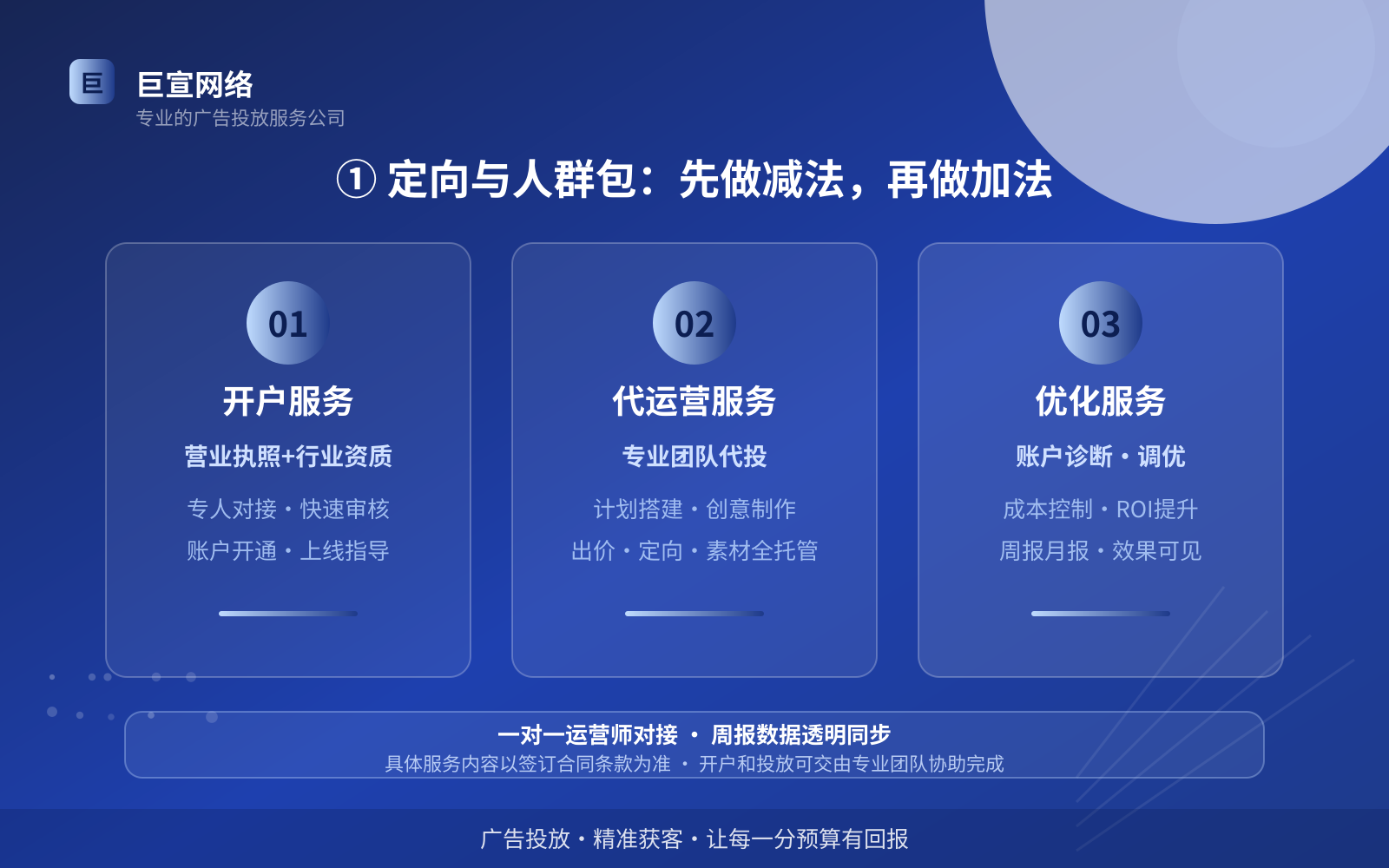 巨
巨宣网络
专业的广告投放服务公司

① 定向与人群包：先做减法，再做加法

01
开户服务
营业执照+行业资质
专人对接・快速审核
账户开通・上线指导

02
代运营服务
专业团队代投
计划搭建・创意制作
出价・定向・素材全托管

03
优化服务
账户诊断・调优
成本控制・ROI提升
周报月报・效果可见

一对一运营师对接 ・ 周报数据透明同步
具体服务内容以签订合同条款为准 ・ 开户和投放可交由专业团队协助完成

广告投放・精准获客・让每一分预算有回报